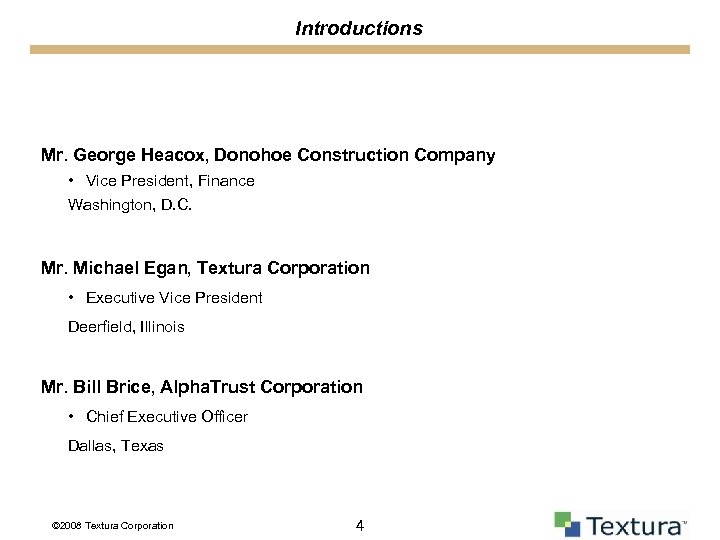 Introductions

Mr. George Heacox, Donohoe Construction Company

• Vice President, Finance

Washington, D.C.

Mr. Michael Egan, Textura Corporation

• Executive Vice President

Deerfield, Illinois

Mr. Bill Brice, AlphaTrust Corporation

• Chief Executive Officer

Dallas, Texas

©2008 Textura Corporation

4

Textura™